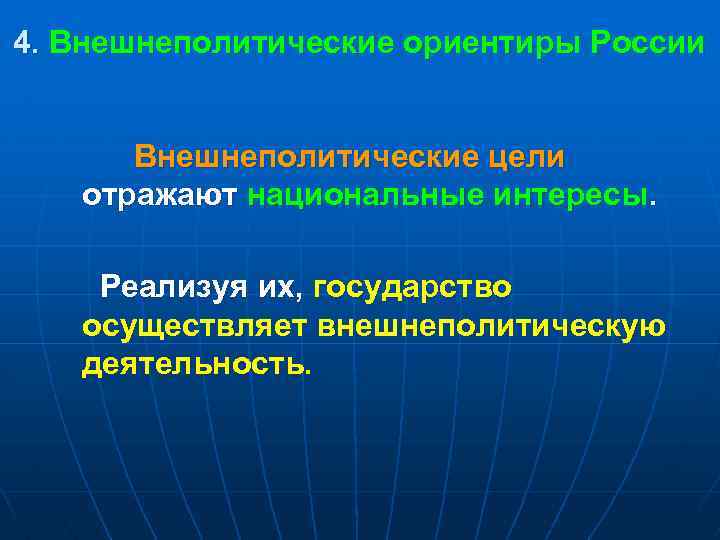 4. Внешнеполитические ориентиры России

Внешнеполитические цели отражают национальные интересы.

Реализуя их, государство осуществляет внешнеполитическую деятельность.